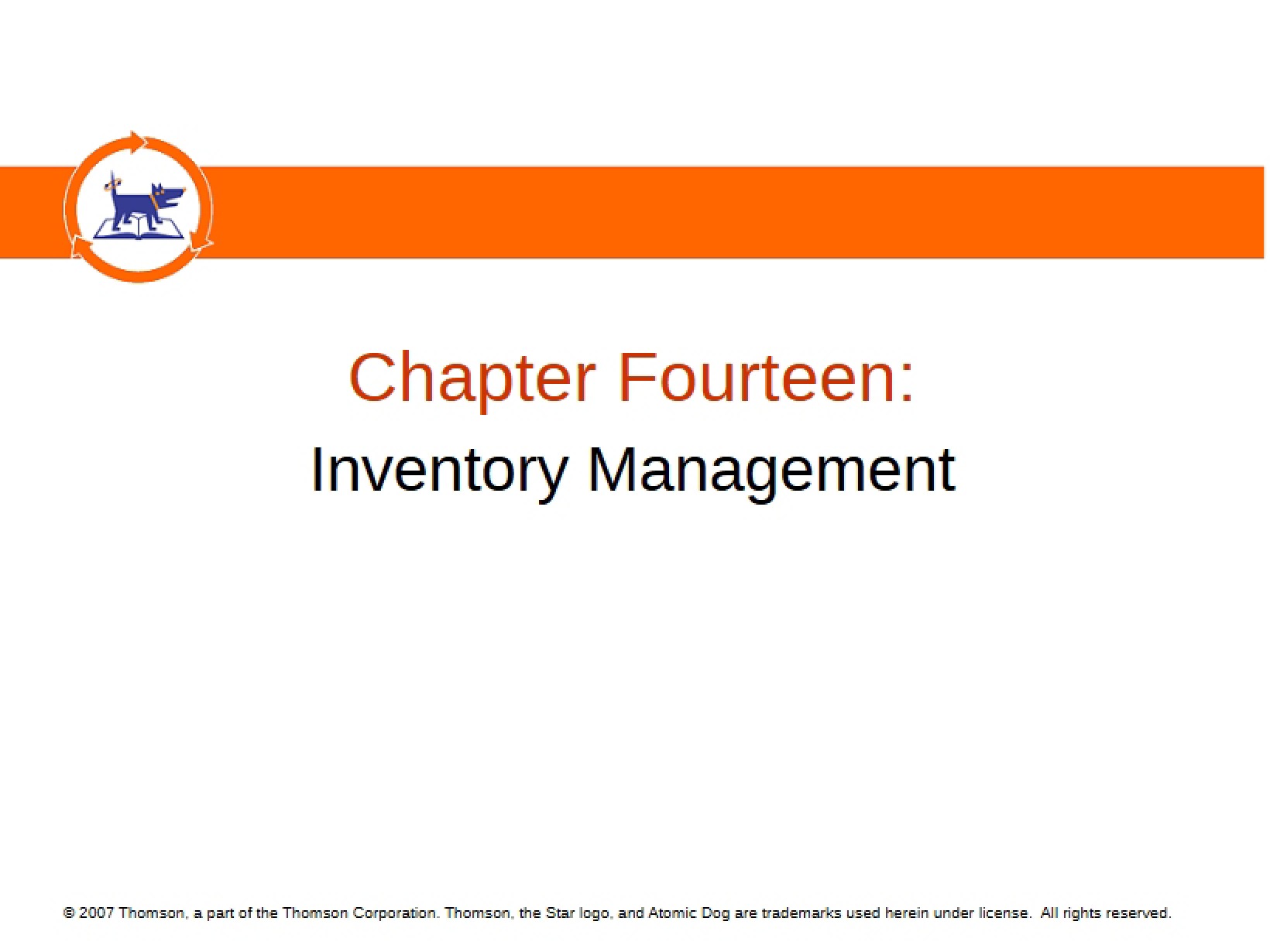 Chapter Fourteen:

Inventory Management

© 2007 Thomson, a part of the Thomson Corporation. Thomson, the Star logo, and Atomic Dog are trademarks used herein under license. All rights reserved.